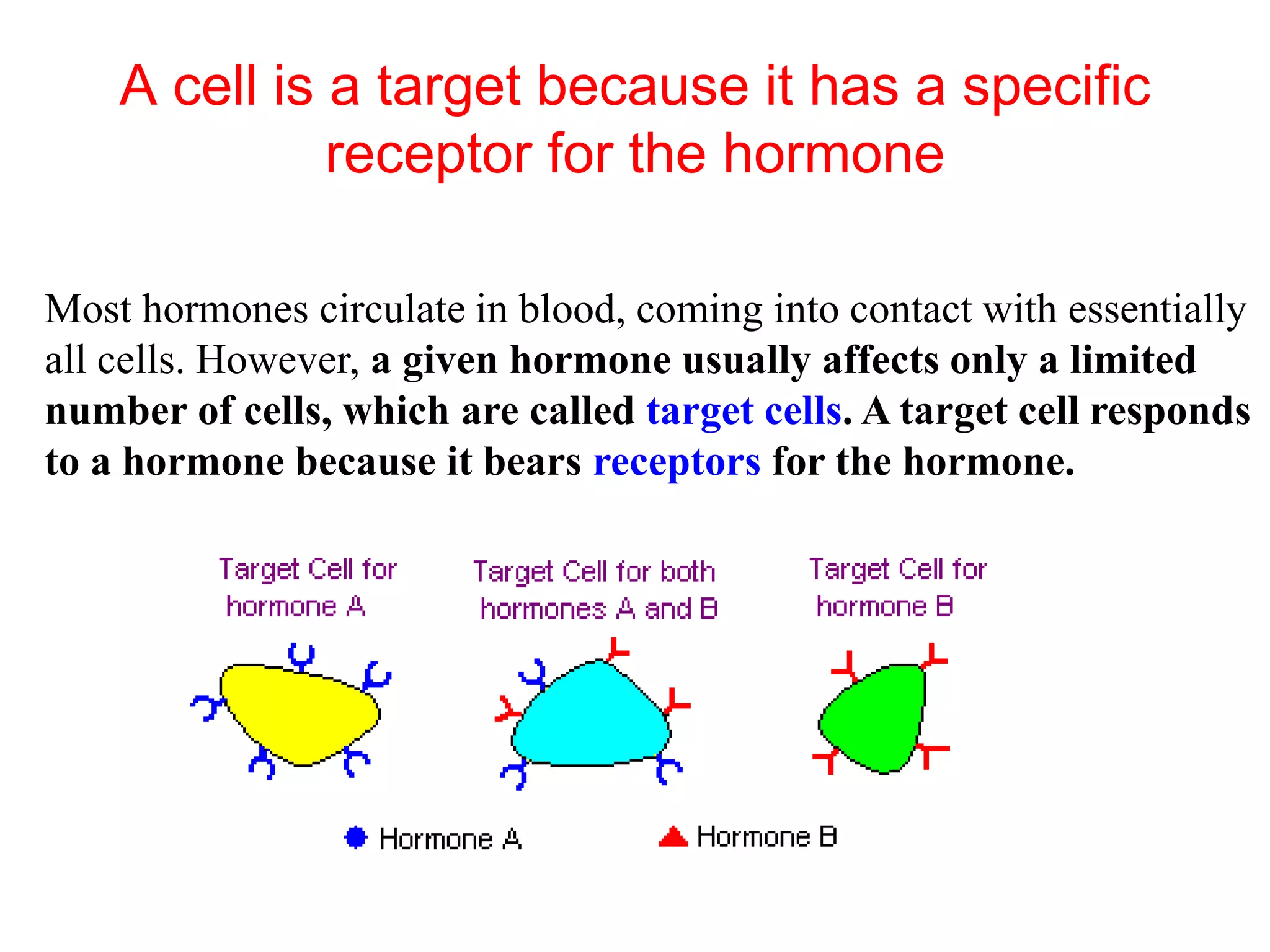 A cell is a target because it has a specific receptor for the hormone

Most hormones circulate in blood, coming into contact with essentially all cells. However, a given hormone usually affects only a limited number of cells, which are called target cells. A target cell responds to a hormone because it bears receptors for the hormone.

Target Cell for hormone A

Target Cell for both hormones A and B

Target Cell for hormone B

Hormone A

Hormone B